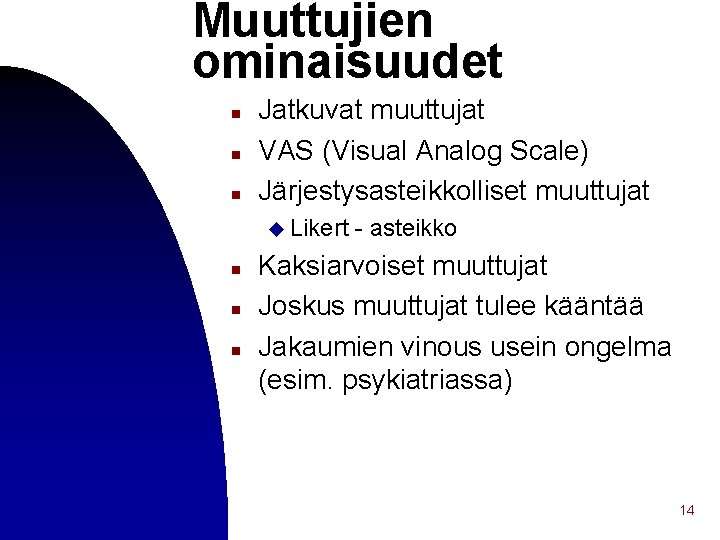 Muuttujien ominaisuudet

- Jatkuvat muuttujat
- VAS (Visual Analog Scale)
- Järjestysasteikkolliset muuttujat
  - Likert - asteikko
- Kaksiarvoiset muuttujat
- Joskus muuttujat tulee kääntää
- Jakaumien vinous usein ongelma (esim. psykiatriassa)

14